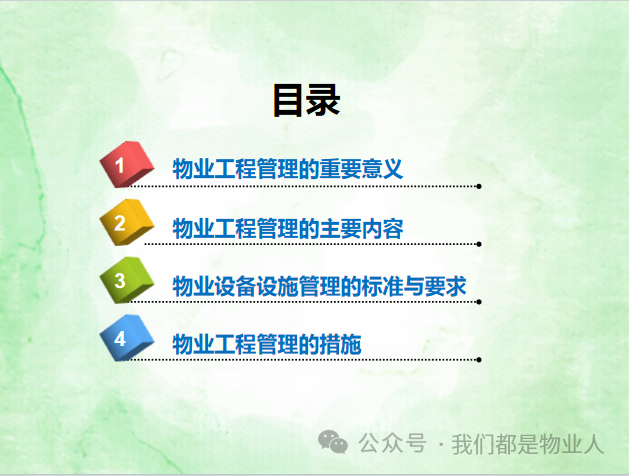 目录

1 物业工程管理的重要意义

2 物业工程管理的主要内容

3 物业设备设施管理的标准与要求

4 物业工程管理的措施

公众号 · 我们都是物业人